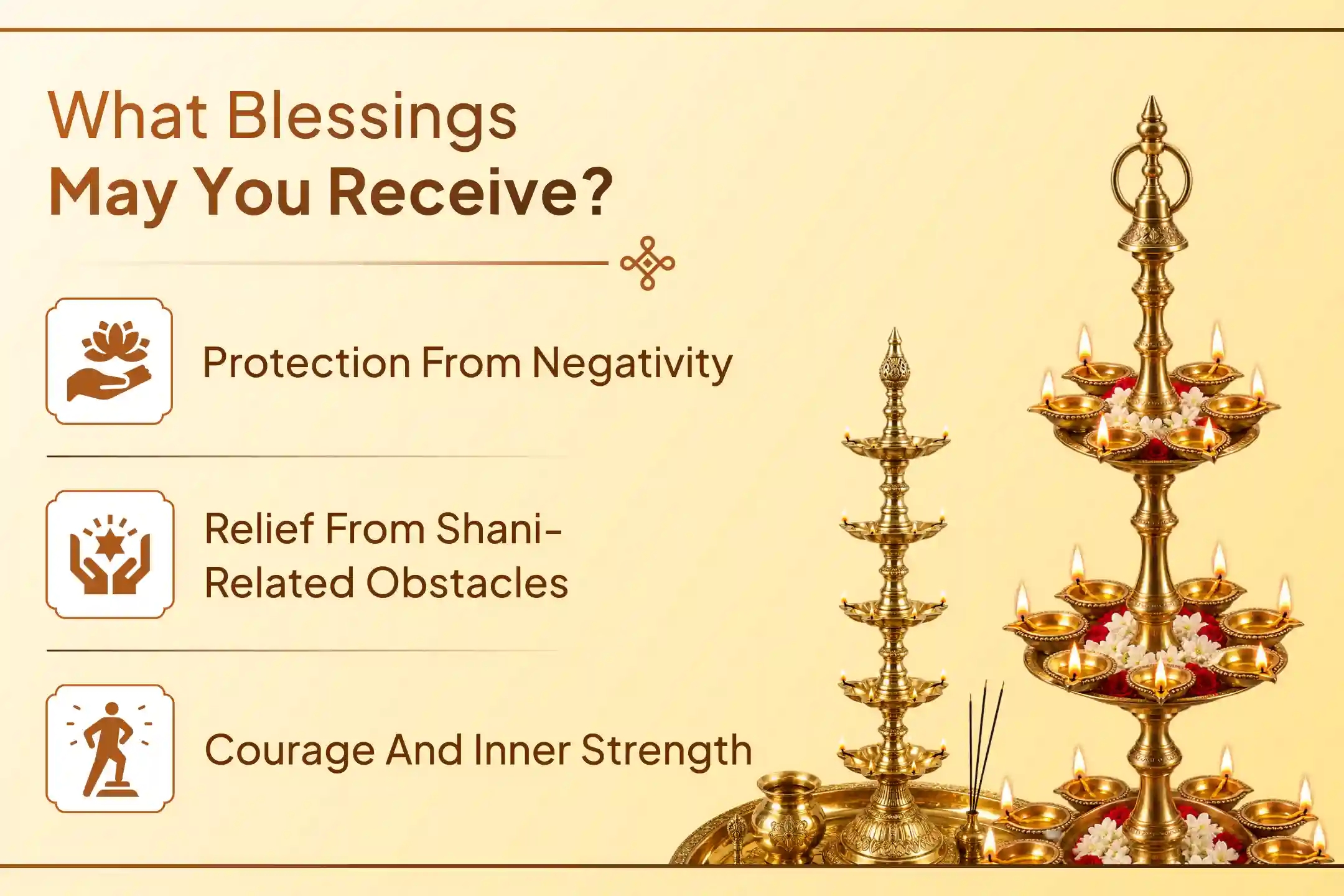 What Blessings
May You Receive?

Protection From Negativity

Relief From Shani-Related Obstacles

Courage And Inner Strength